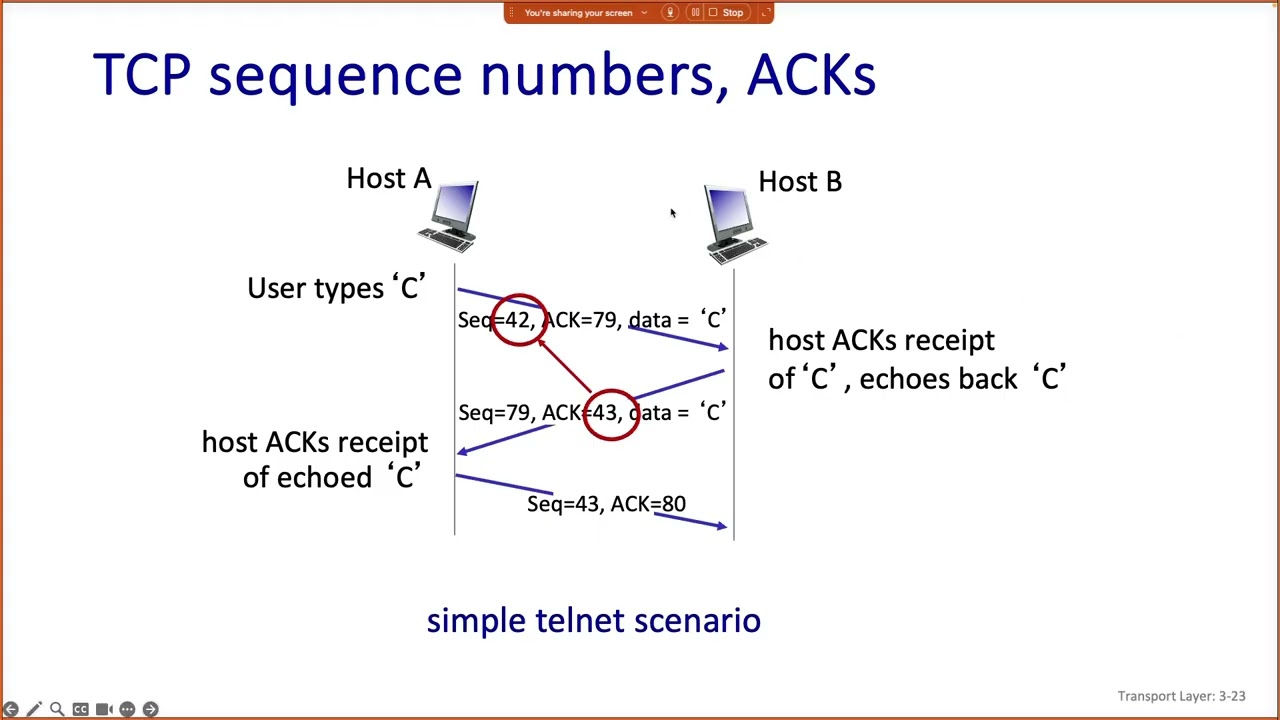 You're sharing your screen Stop

TCP sequence numbers, ACKs

Host A

Host B

User types 'C'

Seq=42, ACK=79, data = 'C'

host ACKs receipt of 'C', echoes back 'C'

Seq=79, ACK=43, data = 'C'

host ACKs receipt of echoed 'C'

Seq=43, ACK=80

simple telnet scenario

Transport Layer: 3-23